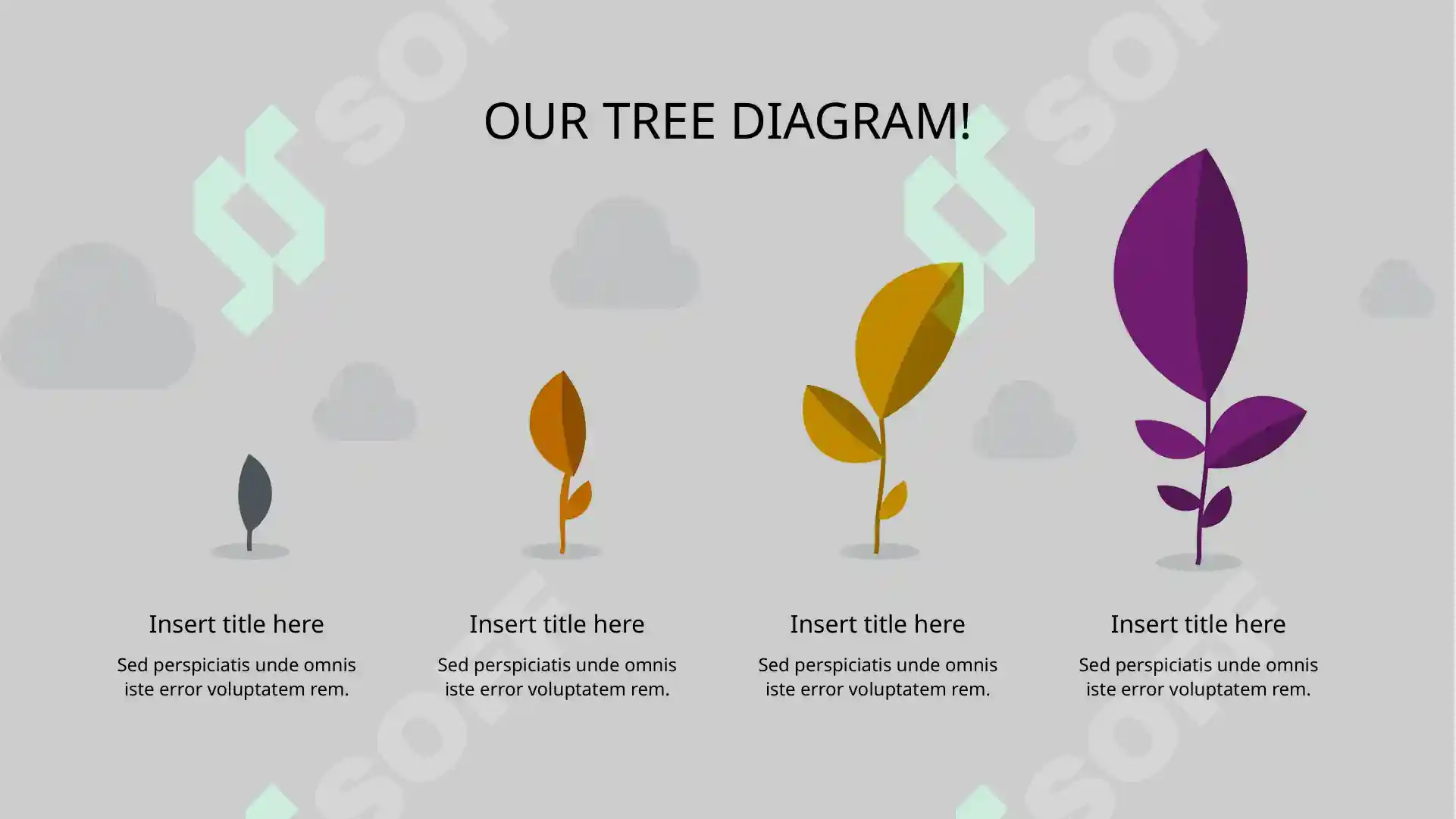 OUR TREE DIAGRAM!

Insert title here

Sed perspiciatis unde omnis iste error voluptatem rem.

Insert title here

Sed perspiciatis unde omnis iste error voluptatem rem.

Insert title here

Sed perspiciatis unde omnis iste error voluptatem rem.

Insert title here

Sed perspiciatis unde omnis iste error voluptatem rem.